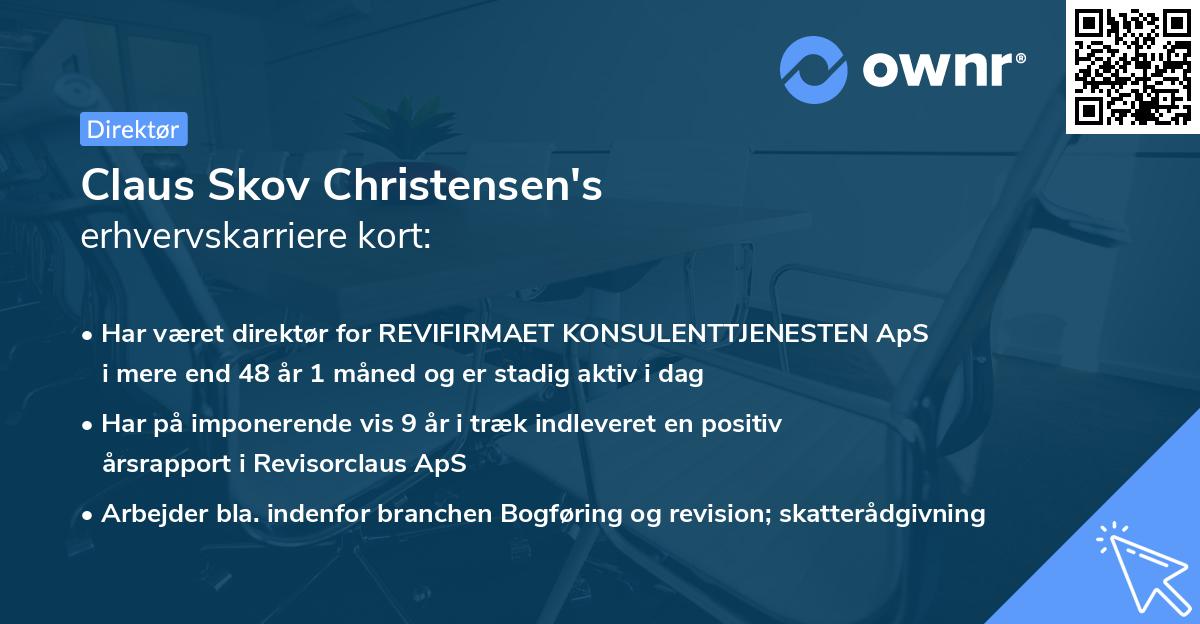 ownr®

Direktør

Claus Skov Christensen's
erhvervskarriere kort:

• Har været direktør for REVIFIRMAET KONSULENTTJENESTEN ApS i mere end 48 år 1 måned og er stadig aktiv i dag

• Har på imponerende vis 9 år i træk indleveret en positiv årsrapport i Revisorclaus ApS

• Arbejder bla. indenfor branchen Bogføring og revision; skatterådgivning